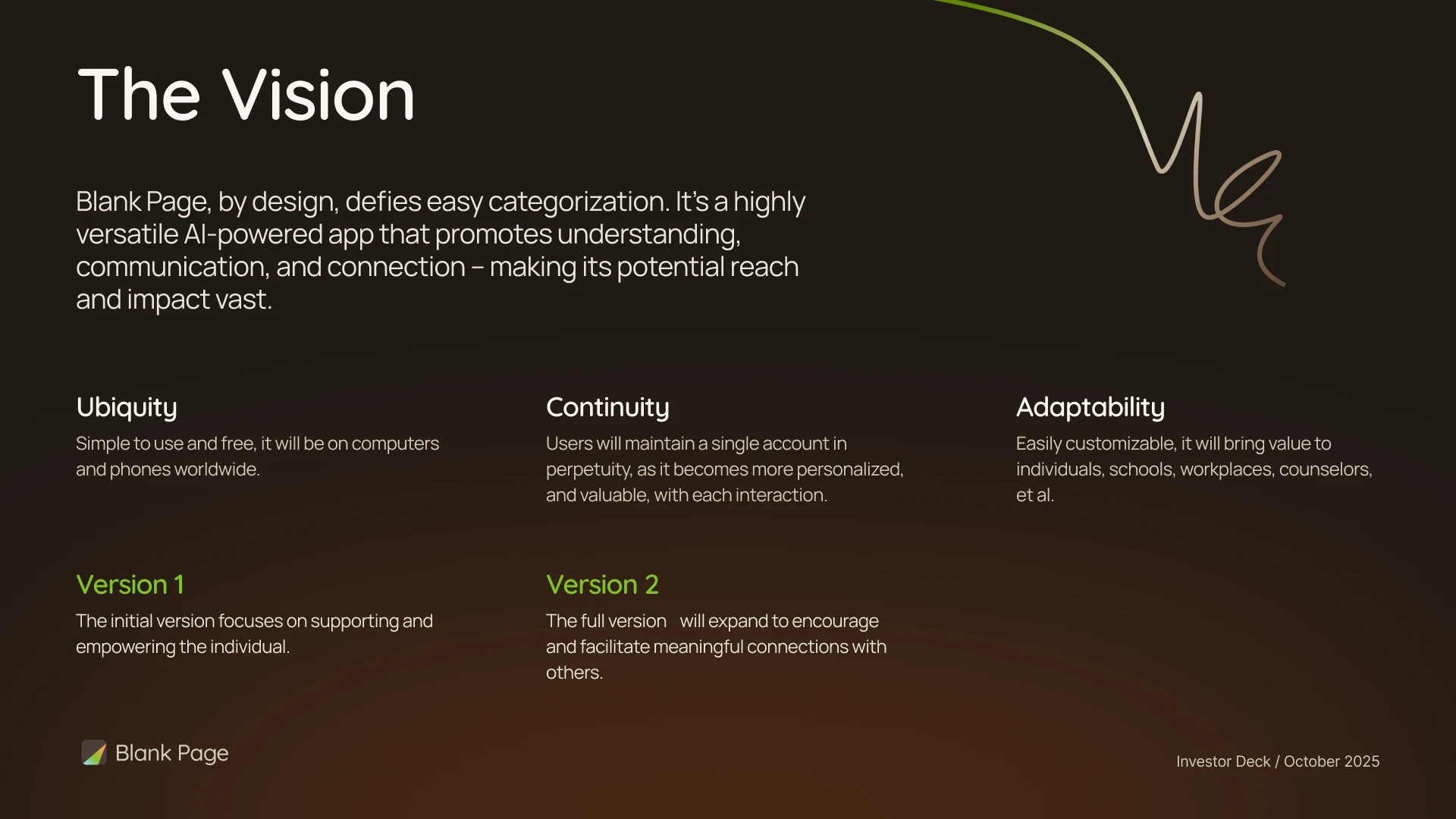 The Vision

Blank Page, by design, defies easy categorization. It's a highly versatile AI-powered app that promotes understanding, communication, and connection – making its potential reach and impact vast.

Ubiquity

Simple to use and free, it will be on computers and phones worldwide.

Continuity

Users will maintain a single account in perpetuity, as it becomes more personalized, and valuable, with each interaction.

Adaptability

Easily customizable, it will bring value to individuals, schools, workplaces, counselors, et al.

Version 1

The initial version focuses on supporting and empowering the individual.

Version 2

The full version will expand to encourage and facilitate meaningful connections with others.

Blank Page

Investor Deck / October 2025